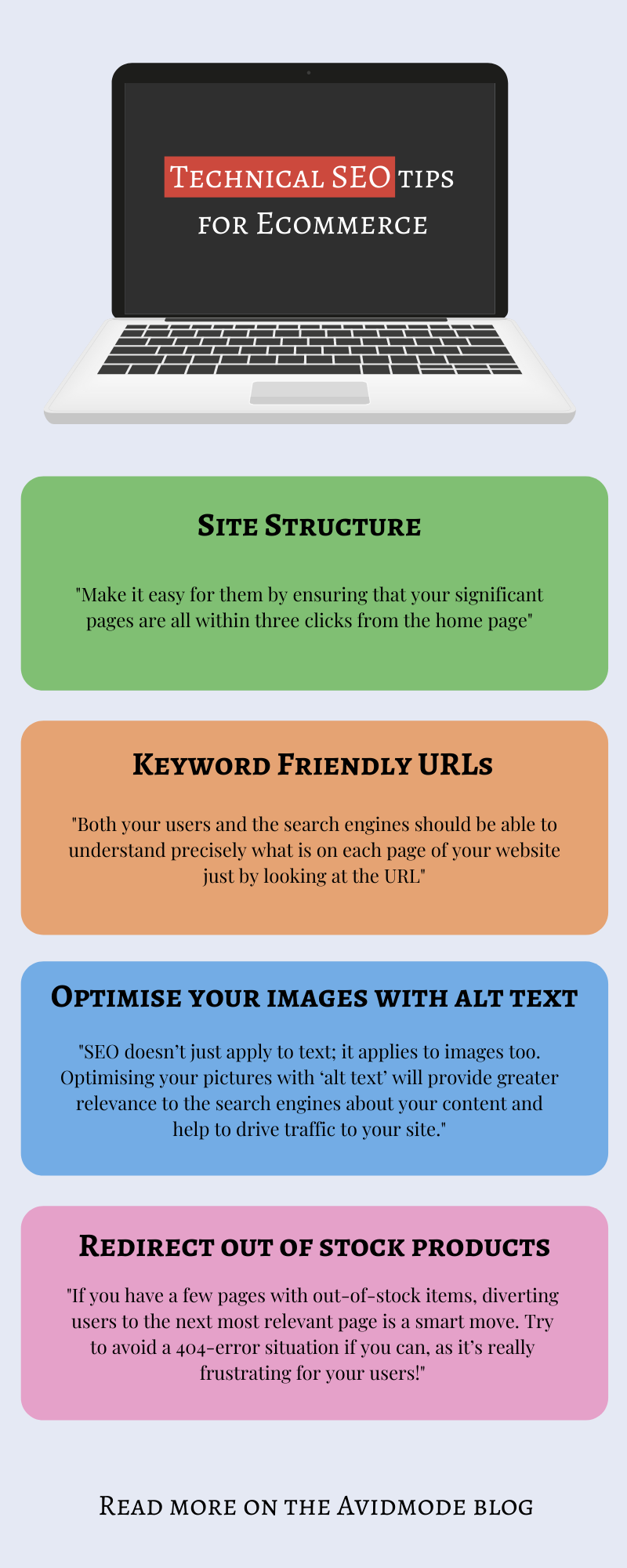 Technical SEO tips for Ecommerce

Site Structure

"Make it easy for them by ensuring that your significant pages are all within three clicks from the home page"

Keyword Friendly URLs

"Both your users and the search engines should be able to understand precisely what is on each page of your website just by looking at the URL"

Optimise your images with alt text

"SEO doesn't just apply to text; it applies to images too. Optimising your pictures with 'alt text' will provide greater relevance to the search engines about your content and help to drive traffic to your site."

Redirect out of stock products

"If you have a few pages with out-of-stock items, diverting users to the next most relevant page is a smart move. Try to avoid a 404-error situation if you can, as it's really frustrating for your users!"

Read more on the Avidmode blog